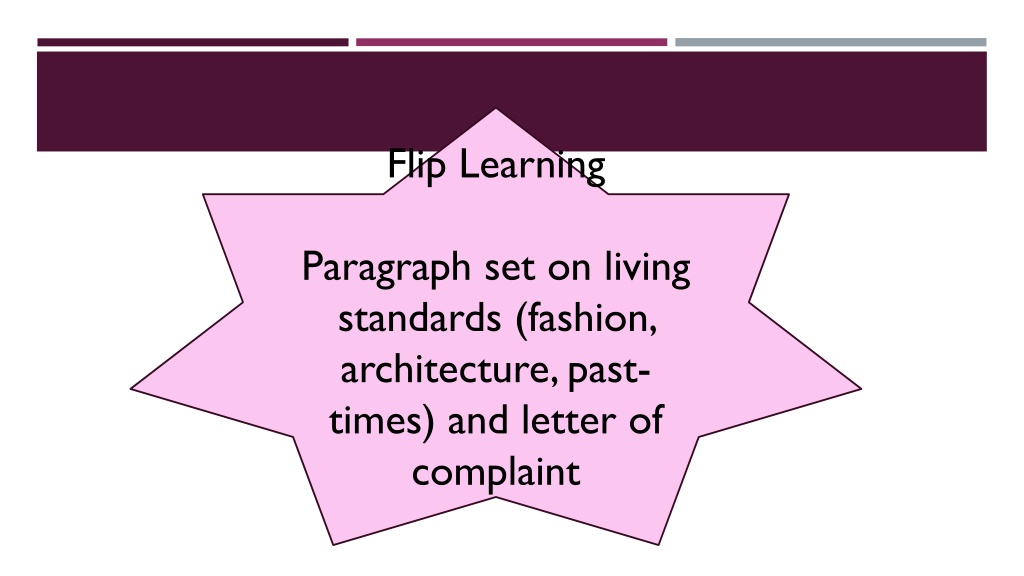 Flip Learning

Paragraph set on living standards (fashion, architecture, past-times) and letter of complaint